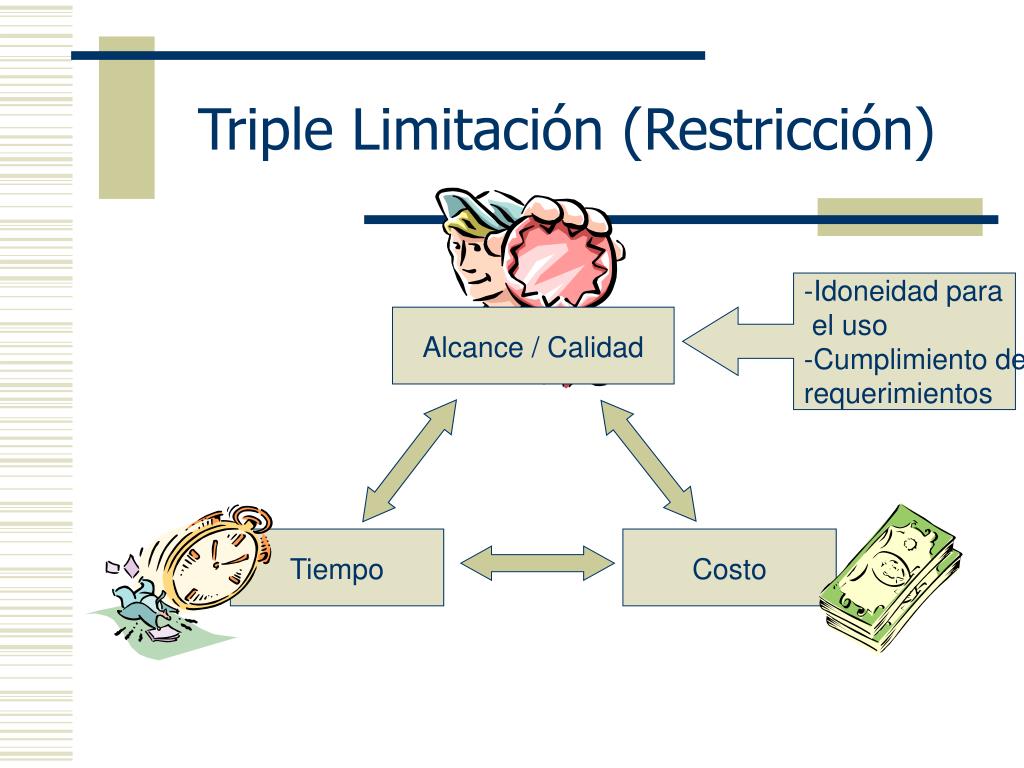 Triple Limitación (Restricción)

Alcance / Calidad

-Idoneidad para el uso
-Cumplimiento de requerimientos

Tiempo

Costo